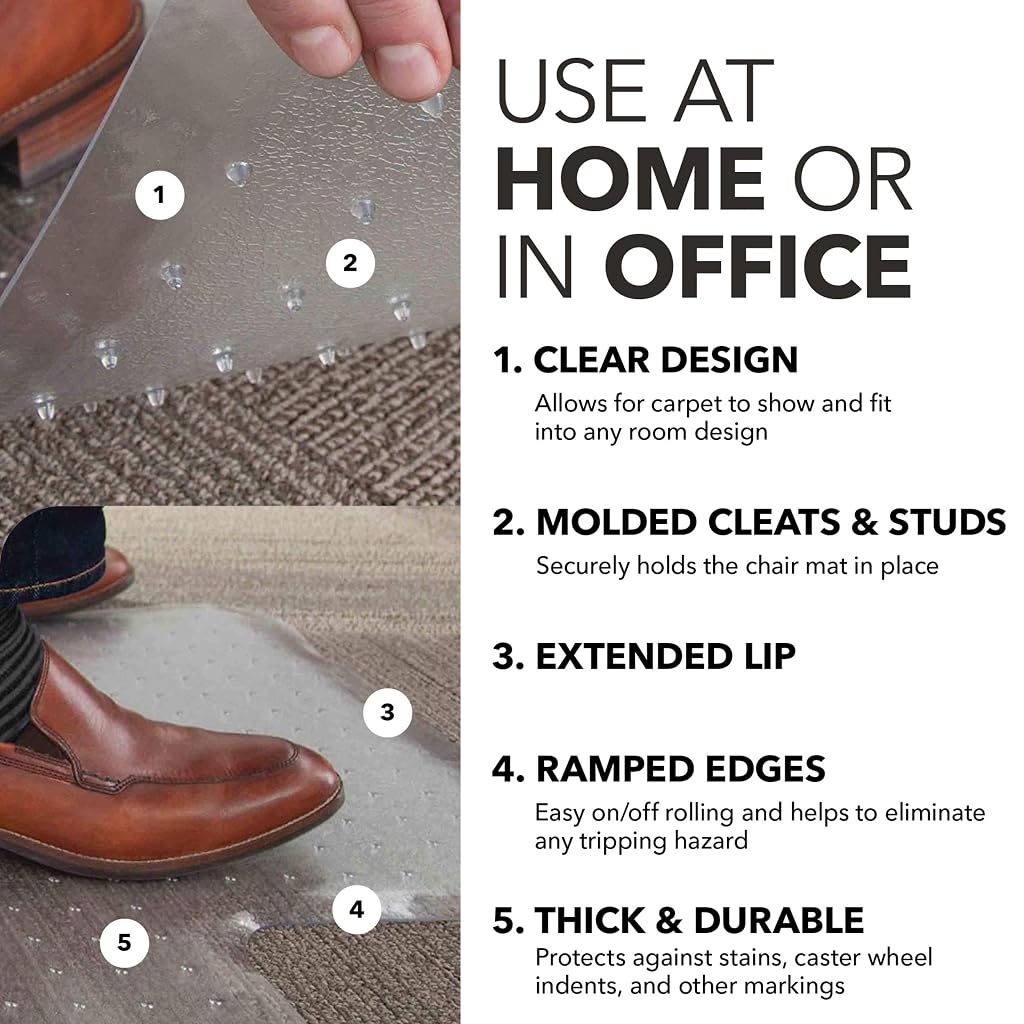 1

2

3

4

5

USE AT HOME OR IN OFFICE

1. CLEAR DESIGN
Allows for carpet to show and fit into any room design

2. MOLDED CLEATS & STUDS
Securely holds the chair mat in place

3. EXTENDED LIP

4. RAMPED EDGES
Easy on/off rolling and helps to eliminate any tripping hazard

5. THICK & DURABLE
Protects against stains, caster wheel indents, and other markings